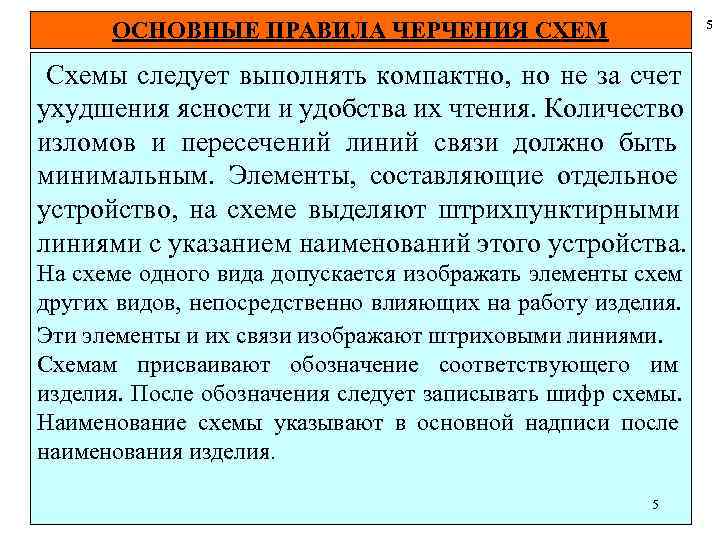 ОСНОВНЫЕ ПРАВИЛА ЧЕРЧЕНИЯ СХЕМ

5

Схемы следует выполнять компактно, но не за счет ухудшения ясности и удобства их чтения. Количество изломов и пересечений линий связи должно быть минимальным. Элементы, составляющие отдельное устройство, на схеме выделяют штрихпунктирными линиями с указанием наименований этого устройства.
На схеме одного вида допускается изображать элементы схем других видов, непосредственно влияющих на работу изделия.
Эти элементы и их связи изображают штриховыми линиями.
Схемам присваивают обозначение соответствующего им изделия. После обозначения следует записывать шифр схемы.
Наименование схемы указывают в основной надписи после наименования изделия.

5